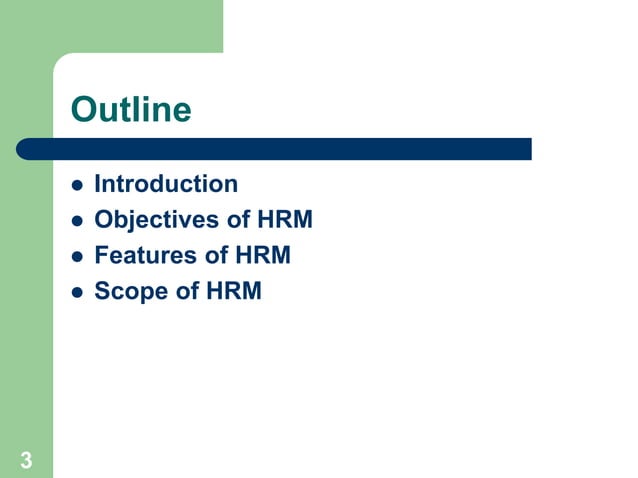 Outline

- Introduction
- Objectives of HRM
- Features of HRM
- Scope of HRM

3